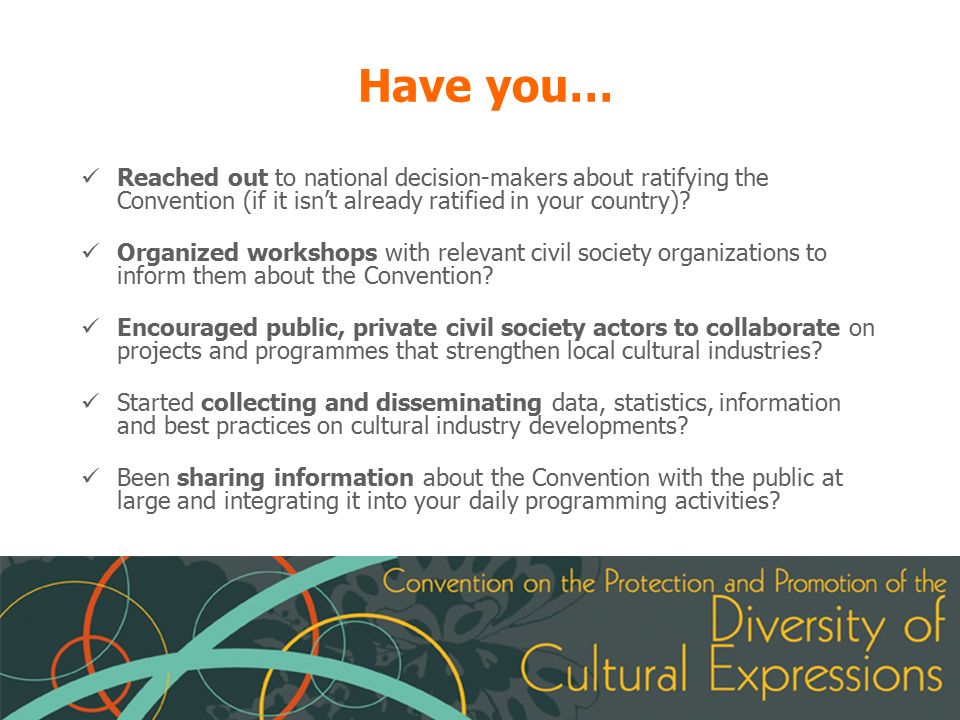 Have you…

✓ Reached out to national decision-makers about ratifying the Convention (if it isn't already ratified in your country)?

✓ Organized workshops with relevant civil society organizations to inform them about the Convention?

✓ Encouraged public, private civil society actors to collaborate on projects and programmes that strengthen local cultural industries?

✓ Started collecting and disseminating data, statistics, information and best practices on cultural industry developments?

✓ Been sharing information about the Convention with the public at large and integrating it into your daily programming activities?

Convention on the Protection and Promotion of the Diversity of Cultural Expressions